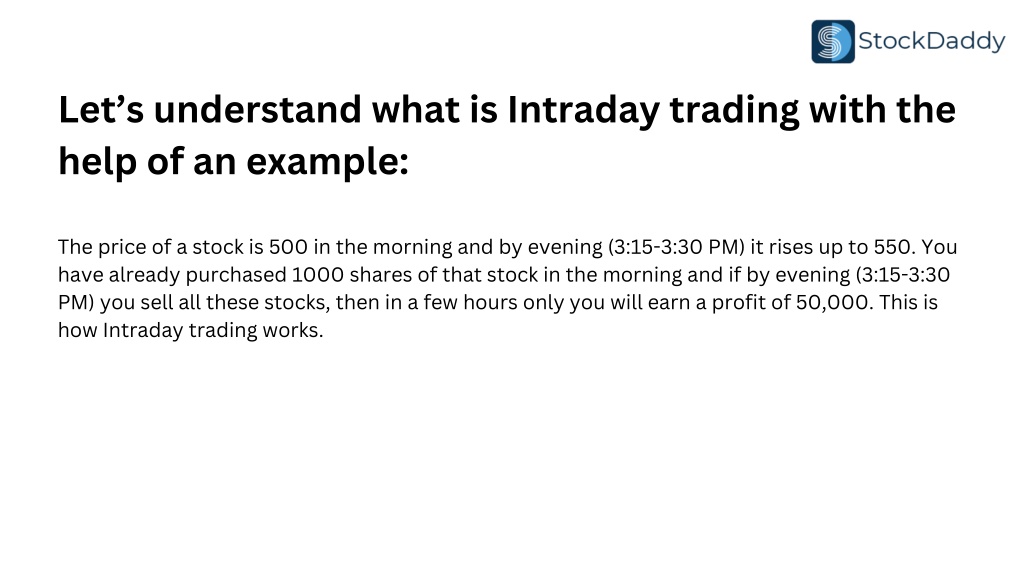 StockDaddy

Let’s understand what is Intraday trading with the help of an example:

The price of a stock is 500 in the morning and by evening (3:15-3:30 PM) it rises up to 550. You have already purchased 1000 shares of that stock in the morning and if by evening (3:15-3:30 PM) you sell all these stocks, then in a few hours only you will earn a profit of 50,000. This is how Intraday trading works.